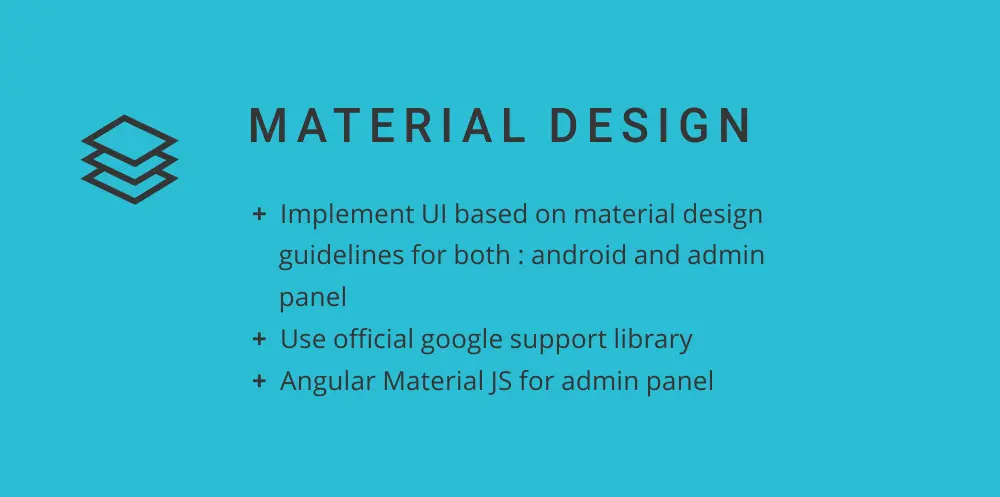 MATERIAL DESIGN

+ Implement UI based on material design guidelines for both : android and admin panel
+ Use official google support library
+ Angular Material JS for admin panel